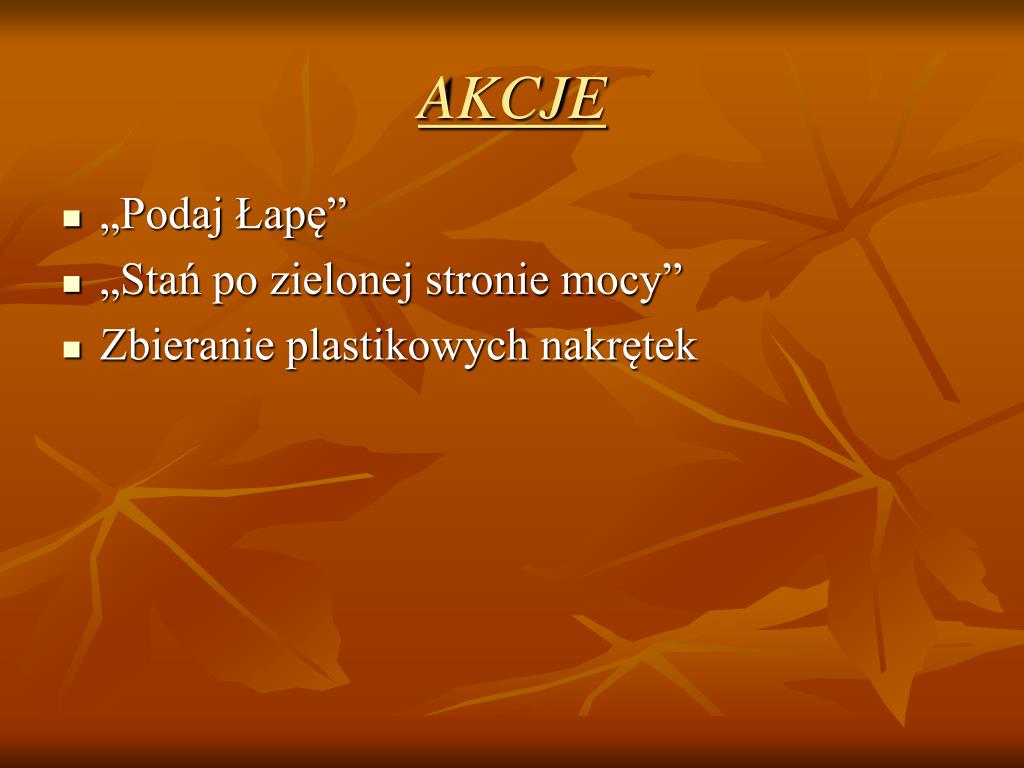 AKCJE

- „Podaj Łapę”
- „Stań po zielonej stronie mocy”
- Zbieranie plastikowych nakrętek